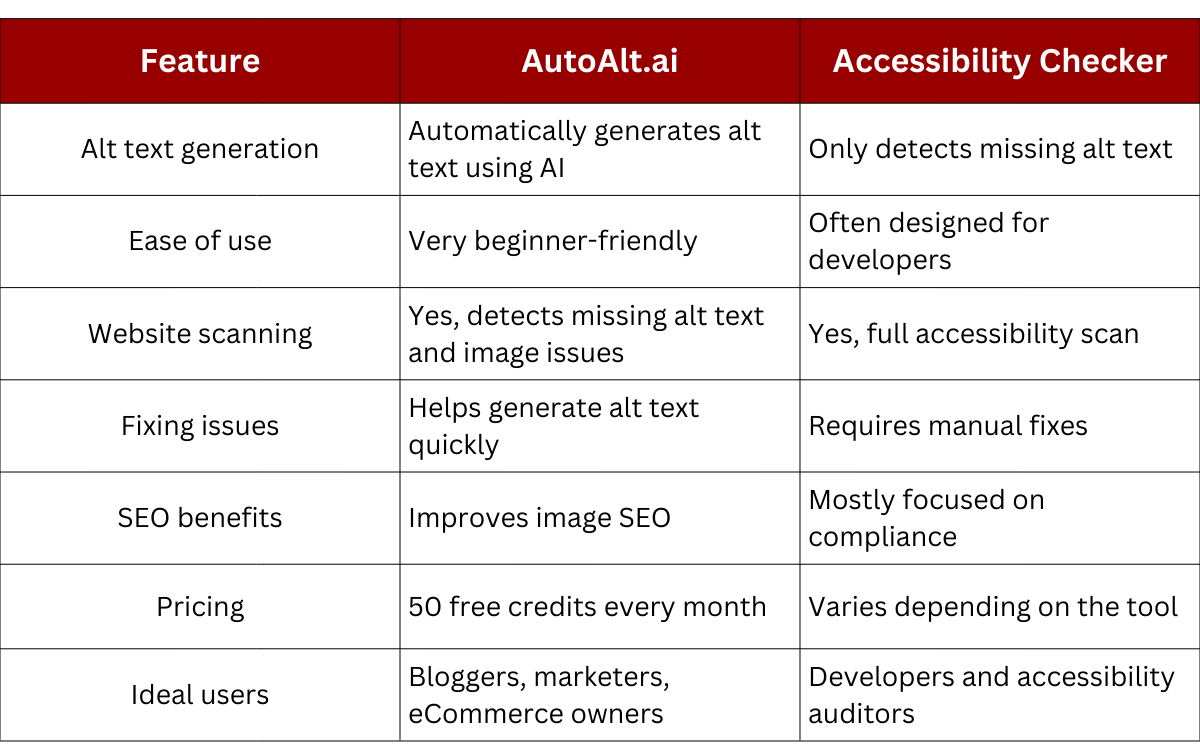 | Feature | AutoAlt.ai | Accessibility Checker |
|---|---|---|
| Alt text generation | Automatically generates alt text using AI | Only detects missing alt text |
| Ease of use | Very beginner-friendly | Often designed for developers |
| Website scanning | Yes, detects missing alt text and image issues | Yes, full accessibility scan |
| Fixing issues | Helps generate alt text quickly | Requires manual fixes |
| SEO benefits | Improves image SEO | Mostly focused on compliance |
| Pricing | 50 free credits every month | Varies depending on the tool |
| Ideal users | Bloggers, marketers, eCommerce owners | Developers and accessibility auditors |